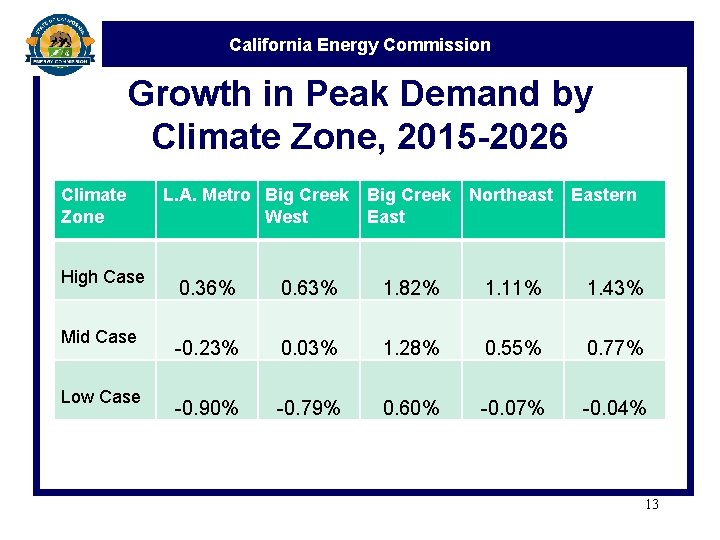 STATE OF CALIFORNIA
ENERGY COMMISSION

California Energy Commission

Growth in Peak Demand by Climate Zone, 2015-2026

| Climate Zone | L.A. Metro | Big Creek West | Big Creek East | Northeast | Eastern |
|---|---|---|---|---|---|
| High Case | 0.36% | 0.63% | 1.82% | 1.11% | 1.43% |
| Mid Case | -0.23% | 0.03% | 1.28% | 0.55% | 0.77% |
| Low Case | -0.90% | -0.79% | 0.60% | -0.07% | -0.04% |

13